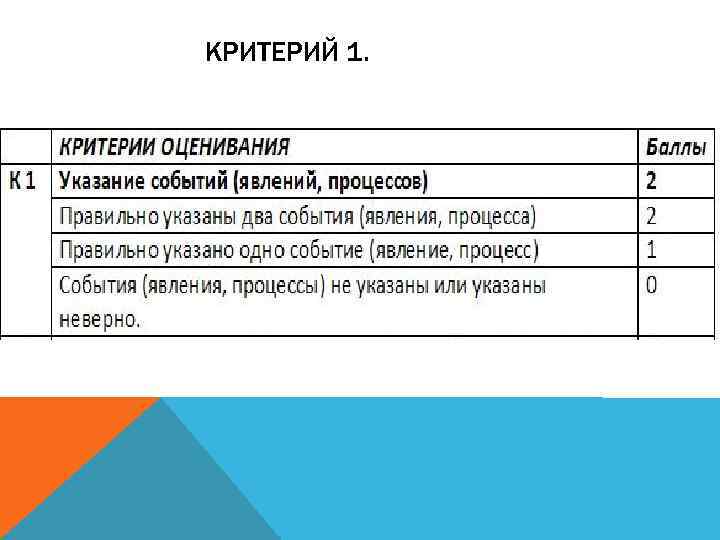 КРИТЕРИЙ 1.

|  | КРИТЕРИИ ОЦЕНИВАНИЯ | Баллы |
|---|---|---|
| К 1 | Указание событий (явлений, процессов) | 2 |
|  | Правильно указаны два события (явления, процесса) | 2 |
|  | Правильно указано одно событие (явление, процесс) | 1 |
|  | События (явления, процессы) не указаны или указаны неверно. | 0 |